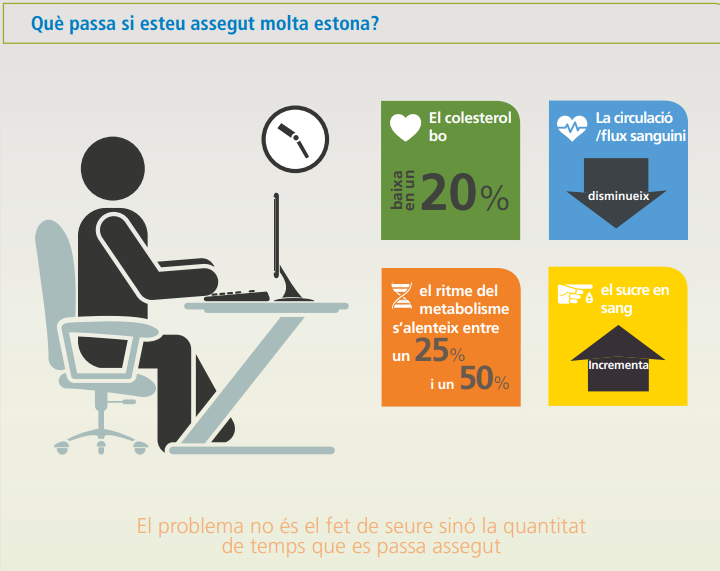 Què passa si esteu assegut molta estona?

El colesterol bo

baixa en un 20%

La circulació /flux sanguini

disminueix

el ritme del metabolisme s'alenteix entre un 25% i un 50%

el sucre en sang

Incrementa

El problema no és el fet de seure sinó la quantitat de temps que es passa assegut